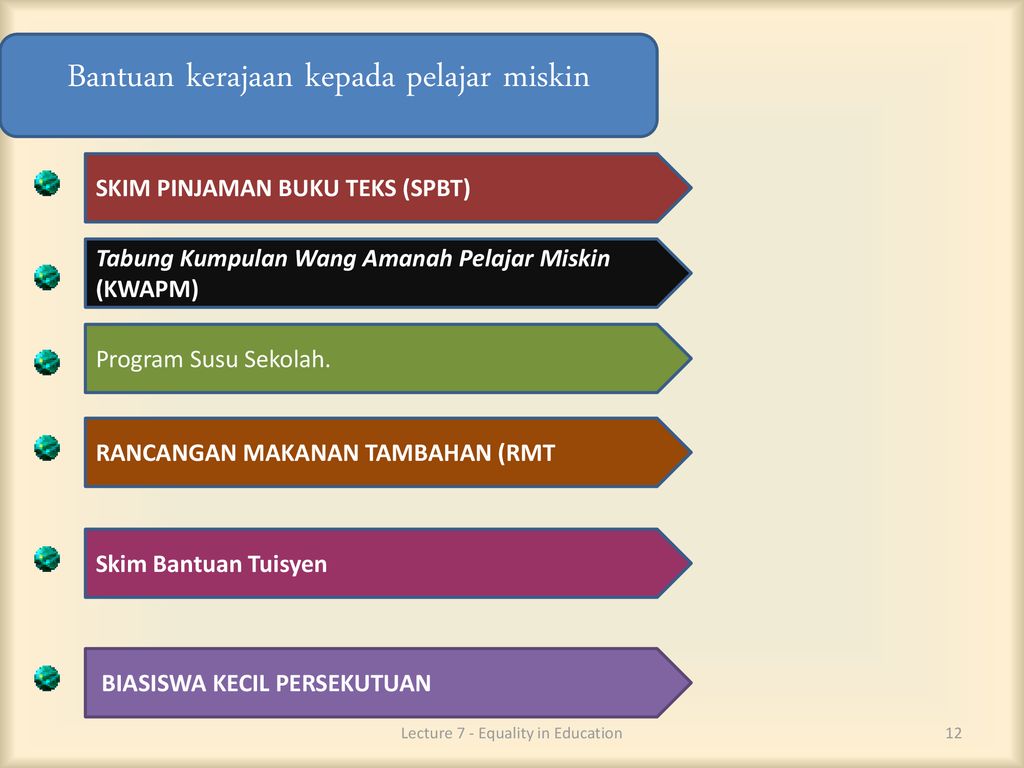 Bantuan kerajaan kepada pelajar miskin

SKIM PINJAMAN BUKU TEKS (SPBT)

Tabung Kumpulan Wang Amanah Pelajar Miskin (KWAPM)

Program Susu Sekolah.

RANCANGAN MAKANAN TAMBAHAN (RMT

Skim Bantuan Tuisyen

BIASISWA KECIL PERSEKUTUAN

Lecture 7 - Equality in Education

12